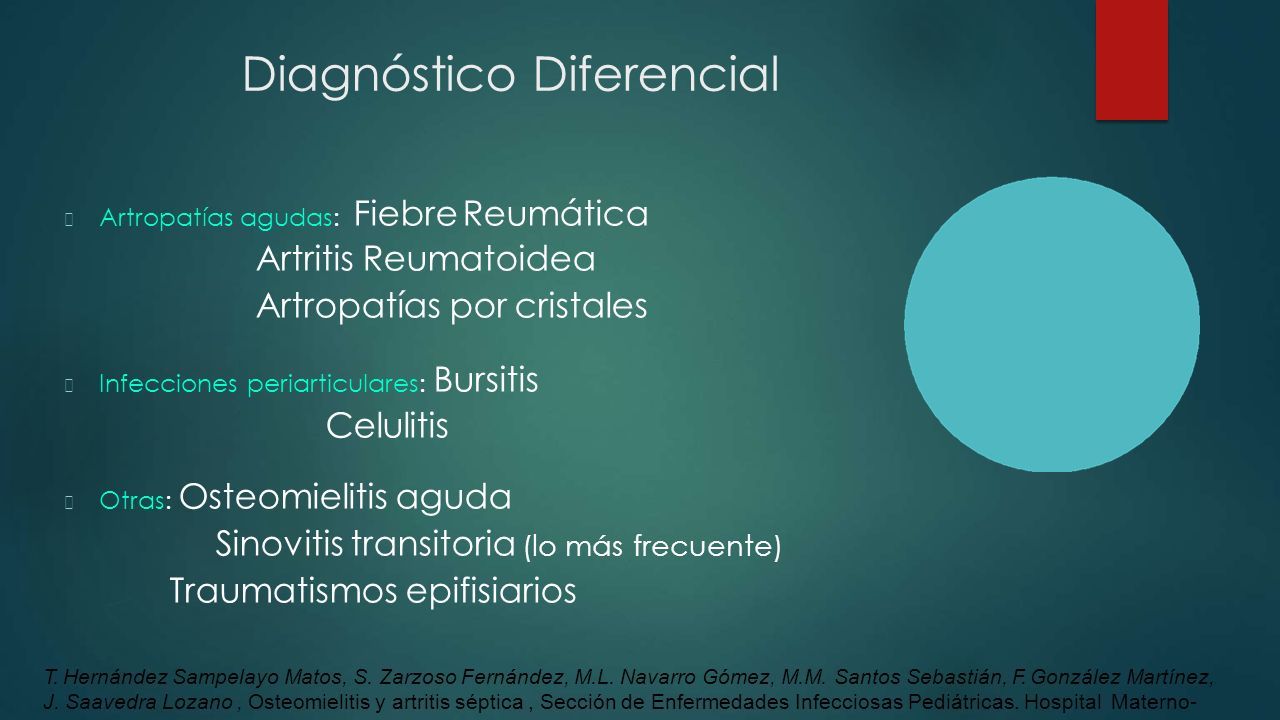 Diagnóstico Diferencial

Artropatías agudas: Fiebre Reumática
Artritis Reumatoidea
Artropatías por cristales

Infecciones periarticulares: Bursitis
Celulitis

Otras: Osteomielitis aguda
Sinovitis transitoria (lo más frecuente)
Traumatismos epifisiarios

T. Hernández Sampelayo Matos, S. Zarzoso Fernández, M.L. Navarro Gómez, M.M. Santos Sebastián, F. González Martínez, J. Saavedra Lozano , Osteomielitis y artritis séptica , Sección de Enfermedades Infecciosas Pediátricas. Hospital Materno-